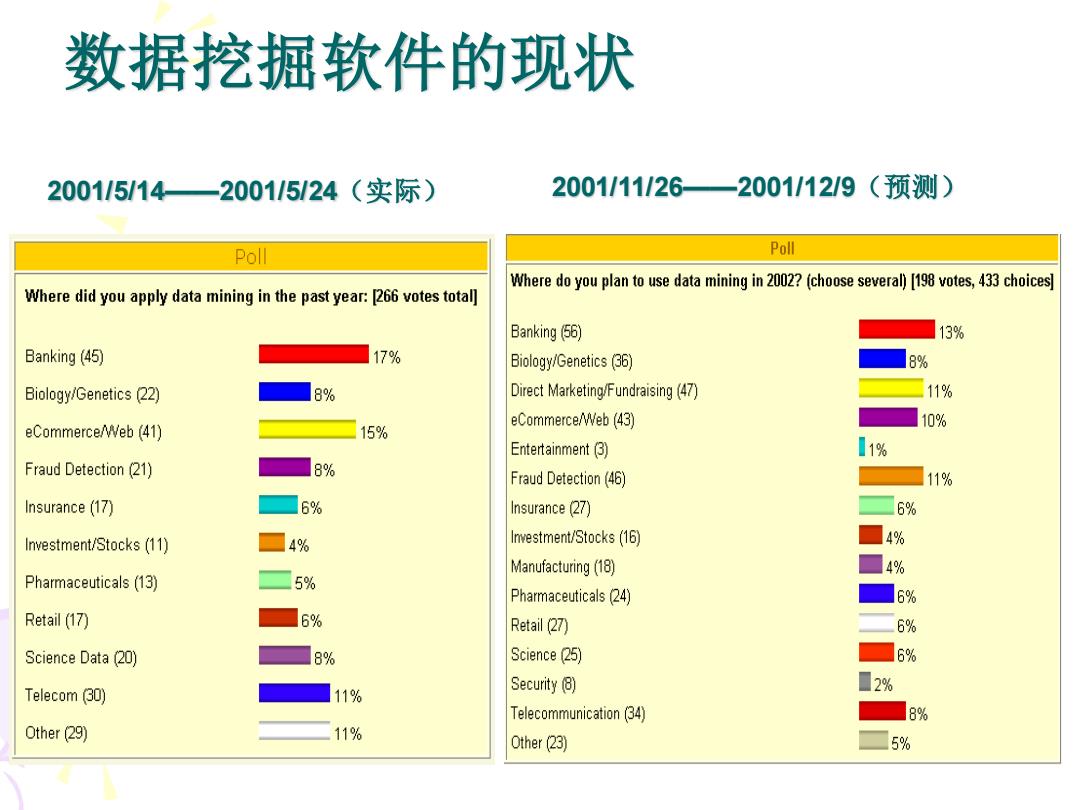 数据挖掘软件的现状

2001/5/14——2001/5/24（实际）

Poll

Where did you apply data mining in the past year: [266 votes total]

| | |
|---|---|
| Banking (45) | 17% |
| Biology/Genetics (22) | 8% |
| eCommerce/Web (41) | 15% |
| Fraud Detection (21) | 8% |
| Insurance (17) | 6% |
| Investment/Stocks (11) | 4% |
| Pharmaceuticals (13) | 5% |
| Retail (17) | 6% |
| Science Data (20) | 8% |
| Telecom (30) | 11% |
| Other (29) | 11% |

2001/11/26——2001/12/9（预测）

Poll

Where do you plan to use data mining in 2002? (choose several) [198 votes, 433 choices]

| | |
|---|---|
| Banking (56) | 13% |
| Biology/Genetics (36) | 8% |
| Direct Marketing/Fundraising (47) | 11% |
| eCommerce/Web (43) | 10% |
| Entertainment (3) | 1% |
| Fraud Detection (46) | 11% |
| Insurance (27) | 6% |
| Investment/Stocks (16) | 4% |
| Manufacturing (18) | 4% |
| Pharmaceuticals (24) | 6% |
| Retail (27) | 6% |
| Science (25) | 6% |
| Security (8) | 2% |
| Telecommunication (34) | 8% |
| Other (23) | 5% |